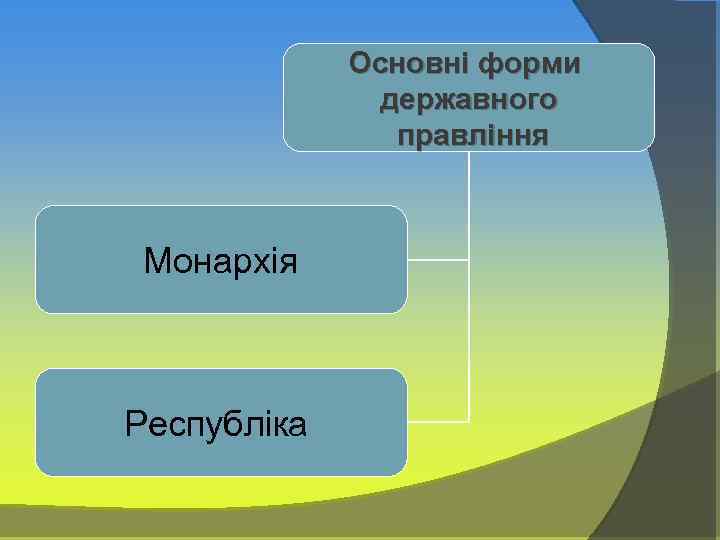 Основні форми державного правління

Монархія

Республіка